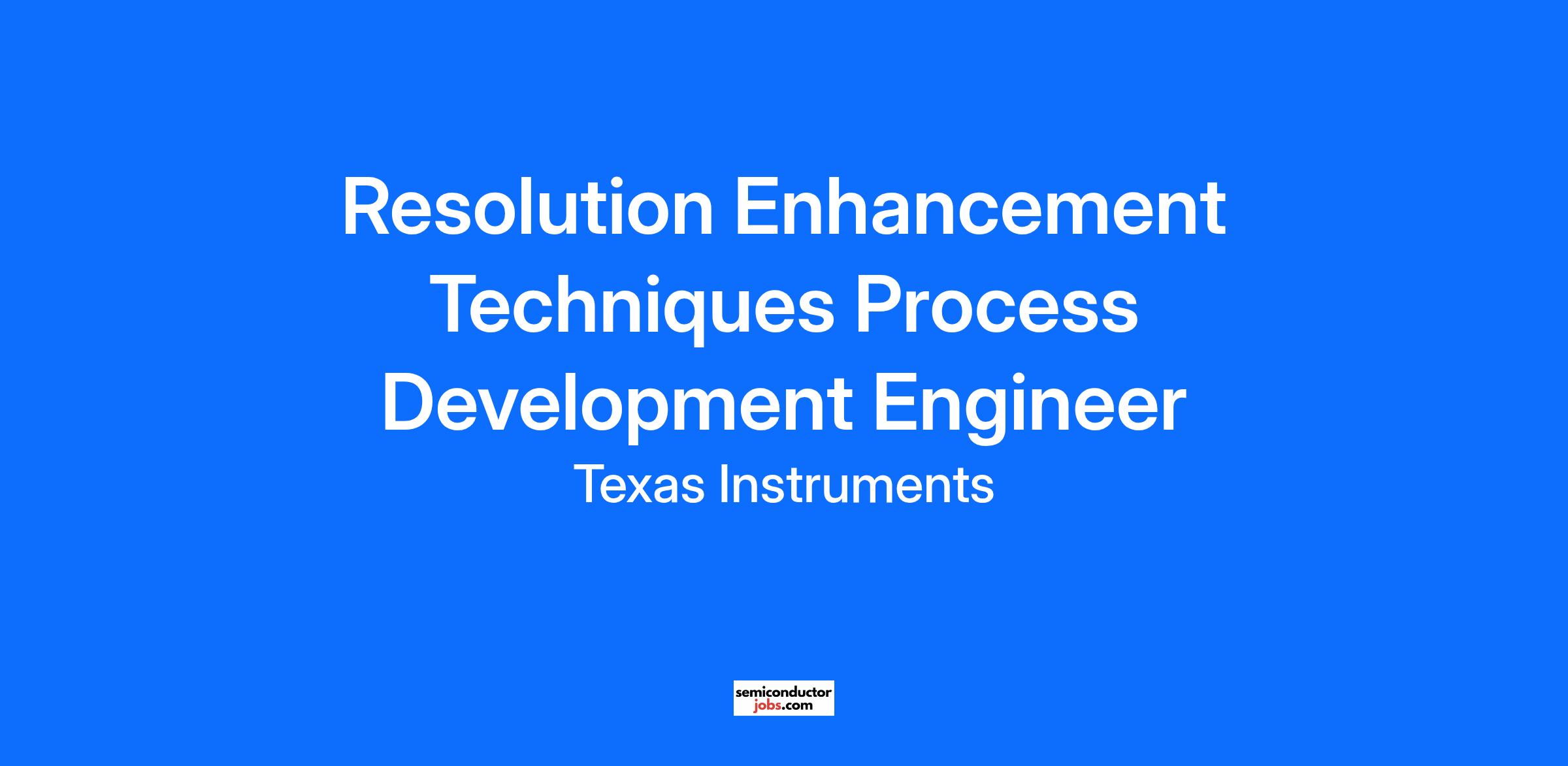 Resolution Enhancement Techniques Process Development Engineer

Texas Instruments

semiconductor
jobs.com